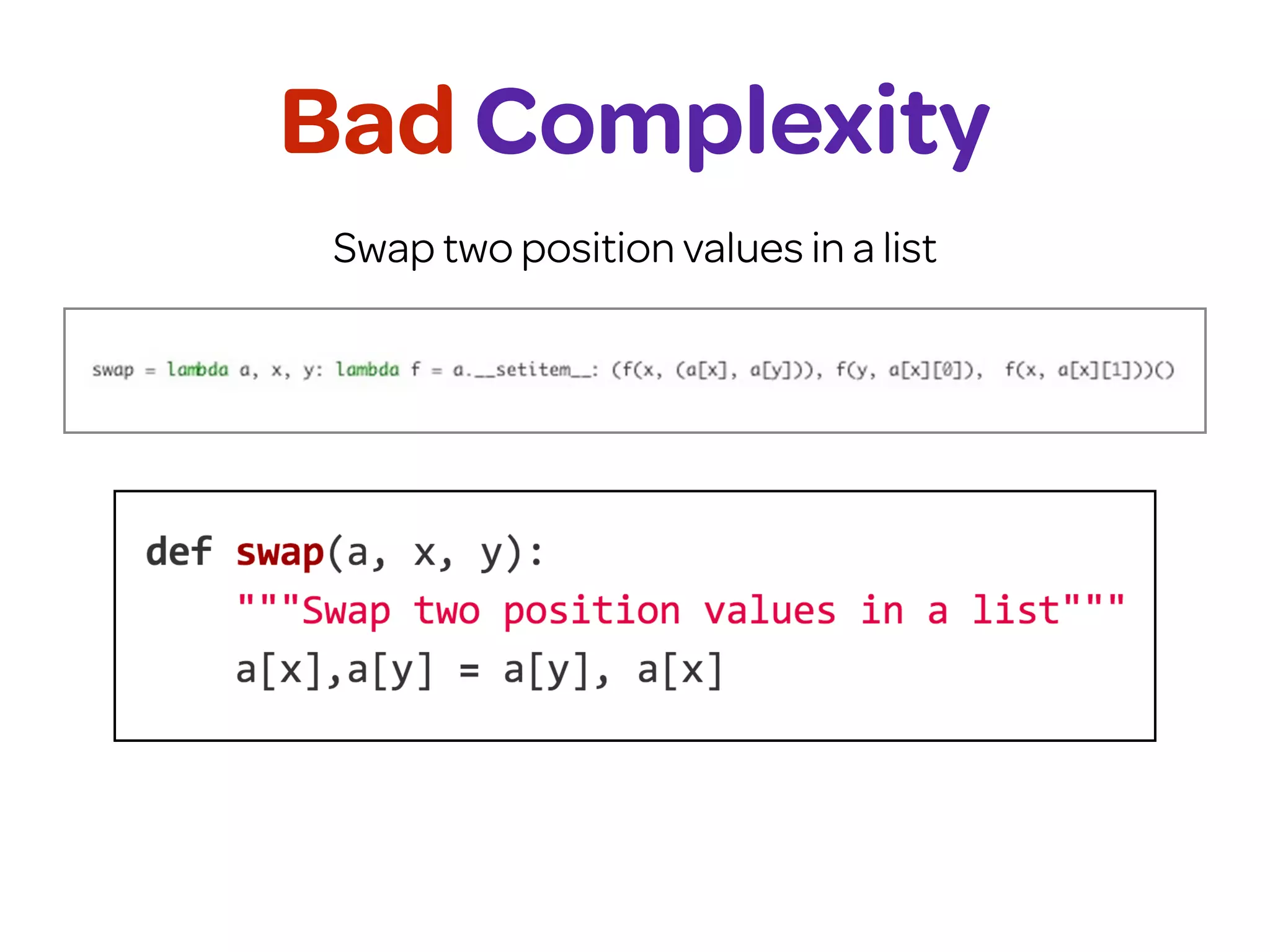 Bad Complexity

Swap two position values in a list

swap = lambda a, x, y: lambda f = a.__setitem__: (f(x, (a[x], a[y])), f(y, a[x][0]), f(x, a[x][1]))()

def swap(a, x, y):
    """Swap two position values in a list"""
    a[x],a[y] = a[y], a[x]